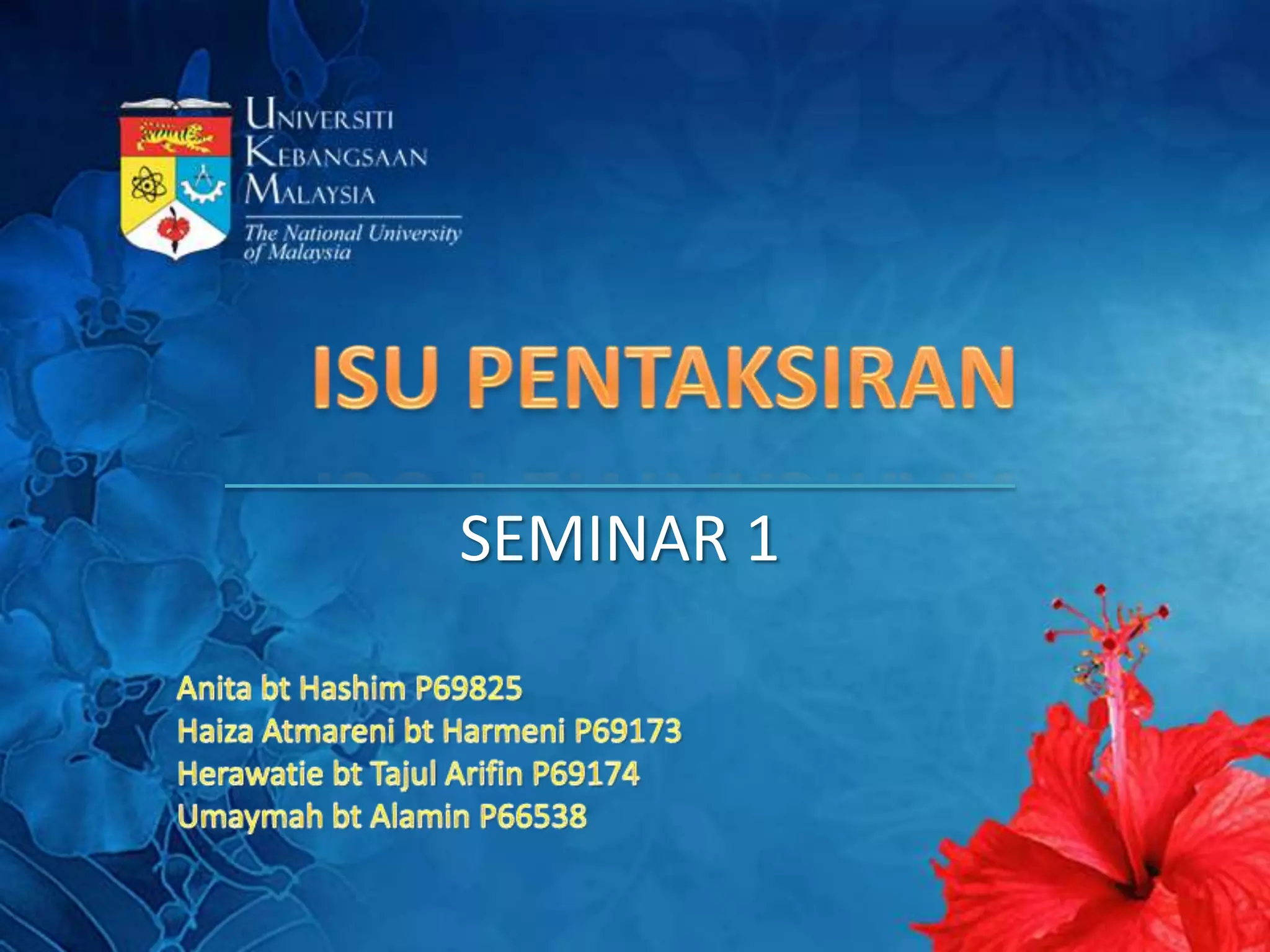 UNIVERSITI KEBANGSAAN MALAYSIA
The National University of Malaysia

ISU PENTAKSIRAN

SEMINAR 1

Anita bt Hashim P69825
Haiza Atmareni bt Harmeni P69173
Herawatie bt Tajul Arifin P69174
Umaymah bt Alamin P66538